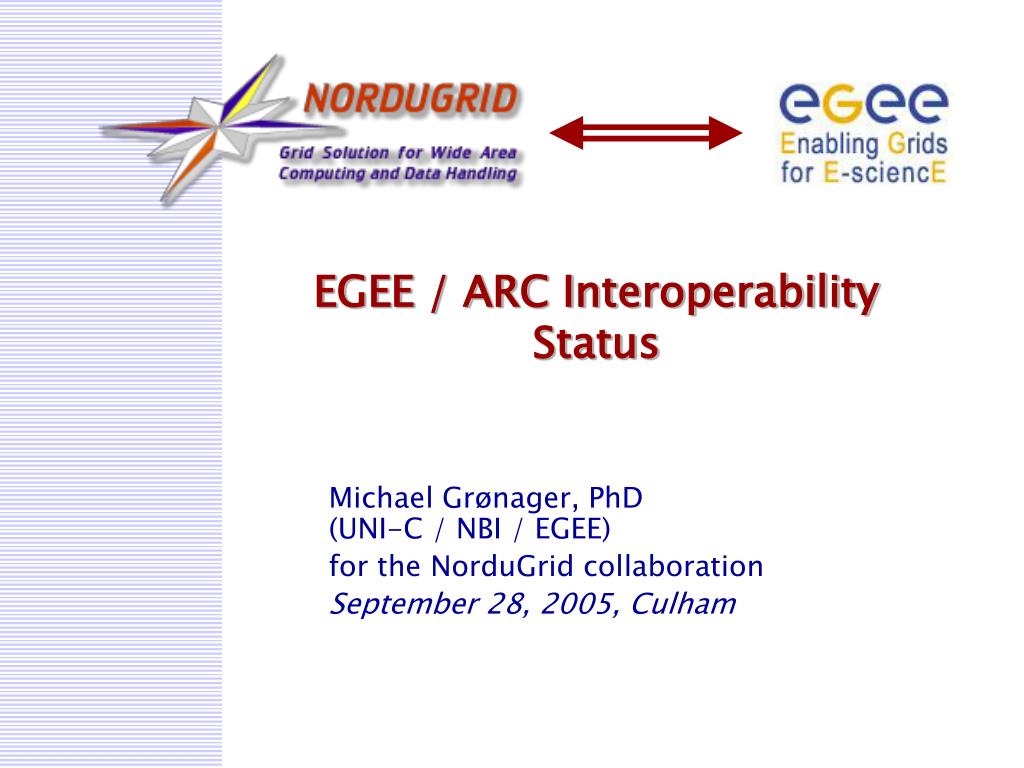 NORDUGRID
Grid Solution for Wide Area Computing and Data Handling

egee
Enabling Grids for E-sciencE

EGEE / ARC Interoperability Status

Michael Grønager, PhD
(UNI-C / NBI / EGEE)
for the NorduGrid collaboration
September 28, 2005, Culham